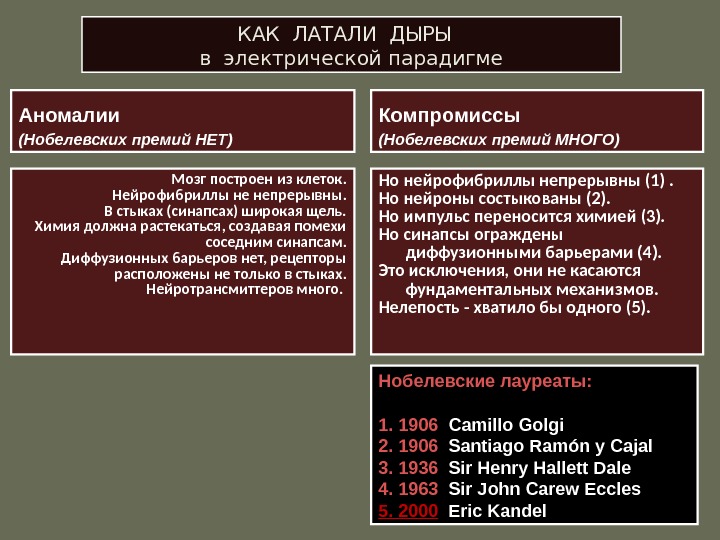 КАК ЛАТАЛИ ДЫРЫ
в электрической парадигме

Аномалии
(Нобелевских премий НЕТ)

Мозг построен из клеток.
Нейрофибриллы не непрерывны.
В стыках (синапсах) широкая щель.
Химия должна растекаться, создавая помехи соседним синапсам.
Диффузионных барьеров нет, рецепторы расположены не только в стыках.
Нейротрансмиттеров много.

Компромиссы
(Нобелевских премий МНОГО)

Но нейрофибриллы непрерывны (1) .
Но нейроны состыкованы (2).
Но импульс переносится химией (3).
Но синапсы ограждены диффузионными барьерами (4).
Это исключения, они не касаются фундаментальных механизмов.
Нелепость - хватило бы одного (5).

Нобелевские лауреаты:

1. 1906 Camillo Golgi
2. 1906 Santiago Ramón y Cajal
3. 1936 Sir Henry Hallett Dale
4. 1963 Sir John Carew Eccles
5. 2000 Eric Kandel